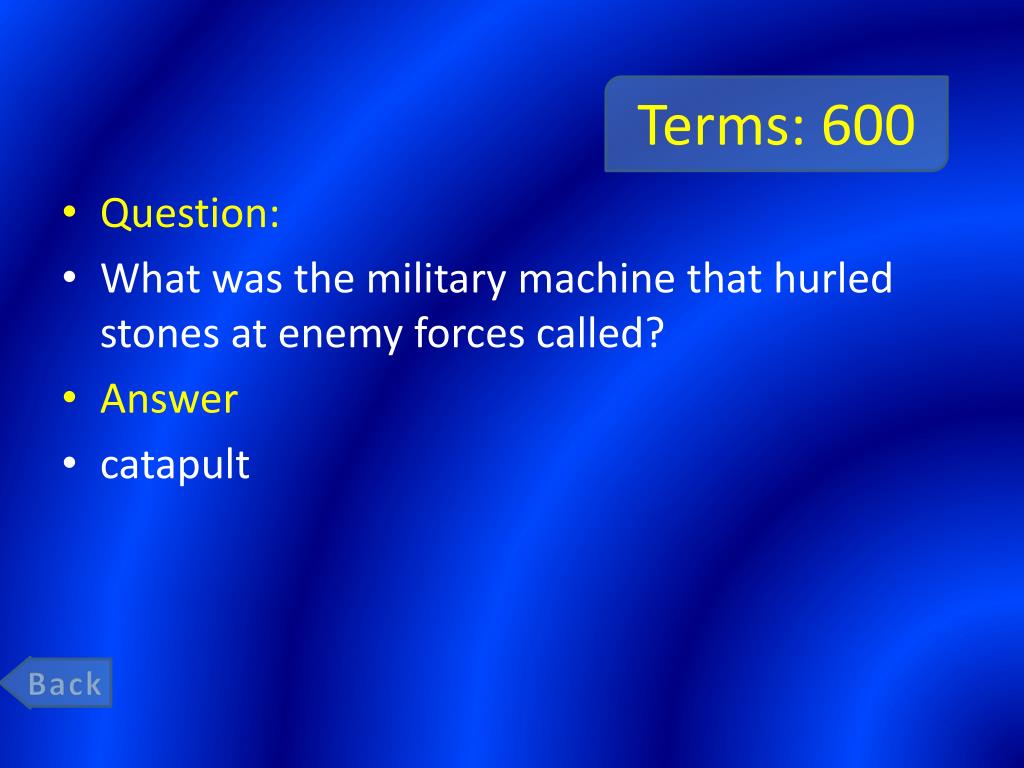 Terms: 600

• Question:
• What was the military machine that hurled stones at enemy forces called?
• Answer
• catapult

Back